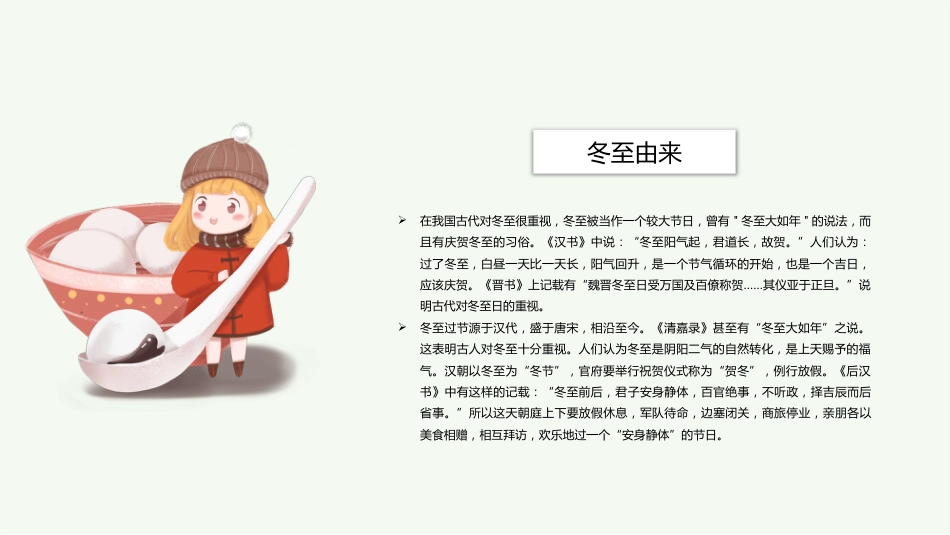 冬至由来

➢ 在我国古代对冬至很重视，冬至被当作一个较大节日，曾有＂冬至大如年＂的说法，而且有庆贺冬至的习俗。《汉书》中说：“冬至阳气起，君道长，故贺。”人们认为：过了冬至，白昼一天比一天长，阳气回升，是一个节气循环的开始，也是一个吉日，应该庆贺。《晋书》上记载有“魏晋冬至日受万国及百僚称贺……其仪亚于正旦。”说明古代对冬至日的重视。

➢ 冬至过节源于汉代，盛于唐宋，相沿至今。《清嘉录》甚至有“冬至大如年”之说。这表明古人对冬至十分重视。人们认为冬至是阴阳二气的自然转化，是上天赐予的福气。汉朝以冬至为“冬节”，官府要举行祝贺仪式称为“贺冬”，例行放假。《后汉书》中有这样的记载：“冬至前后，君子安身静体，百官绝事，不听政，择吉辰而后省事。”所以这天朝庭上下要放假休息，军队待命，边塞闭关，商旅停业，亲朋各以美食相赠，相互拜访，欢乐地过一个“安身静体”的节日。